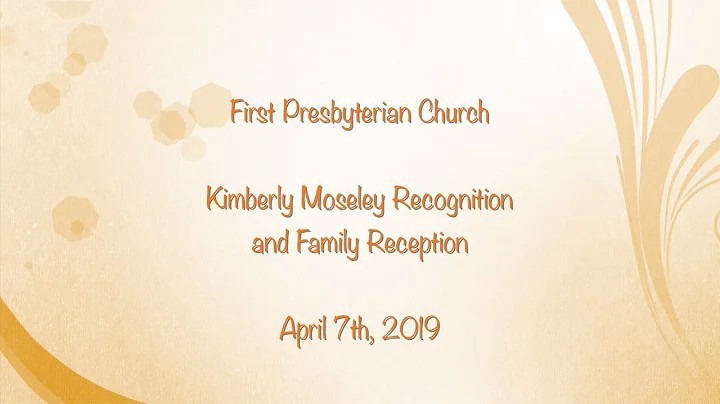 First Presbyterian Church

Kimberly Moseley Recognition and Family Reception

April 7th, 2019